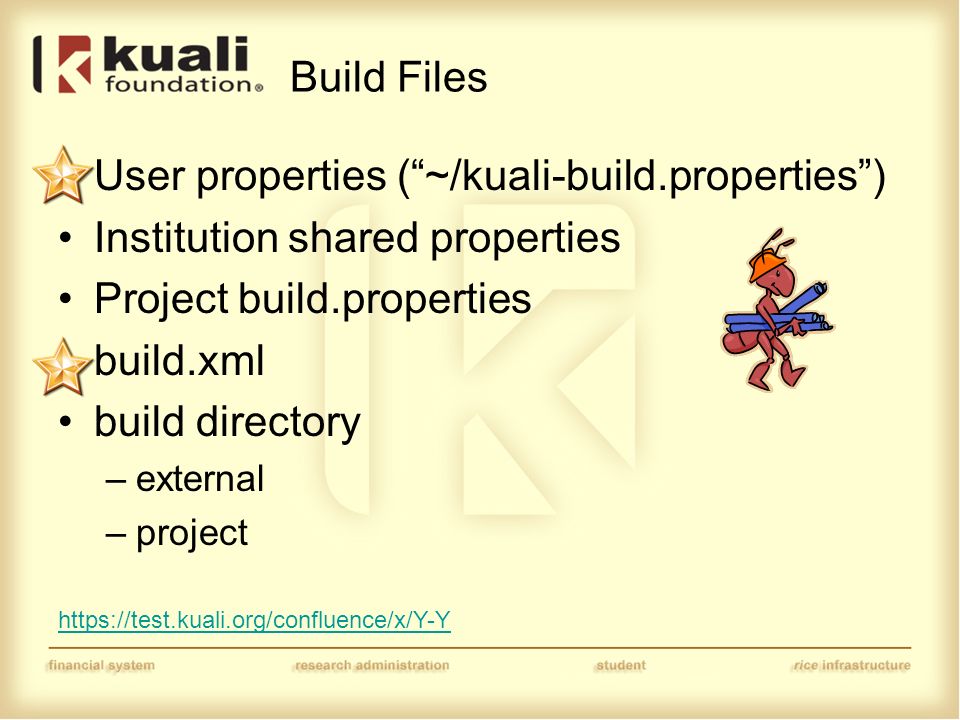 kuali foundation®

Build Files

User properties (“~/kuali-build.properties”)
• Institution shared properties
• Project build.properties
build.xml
• build directory
– external
– project

https://test.kuali.org/confluence/x/Y-Y

financial system research administration student rice infrastructure